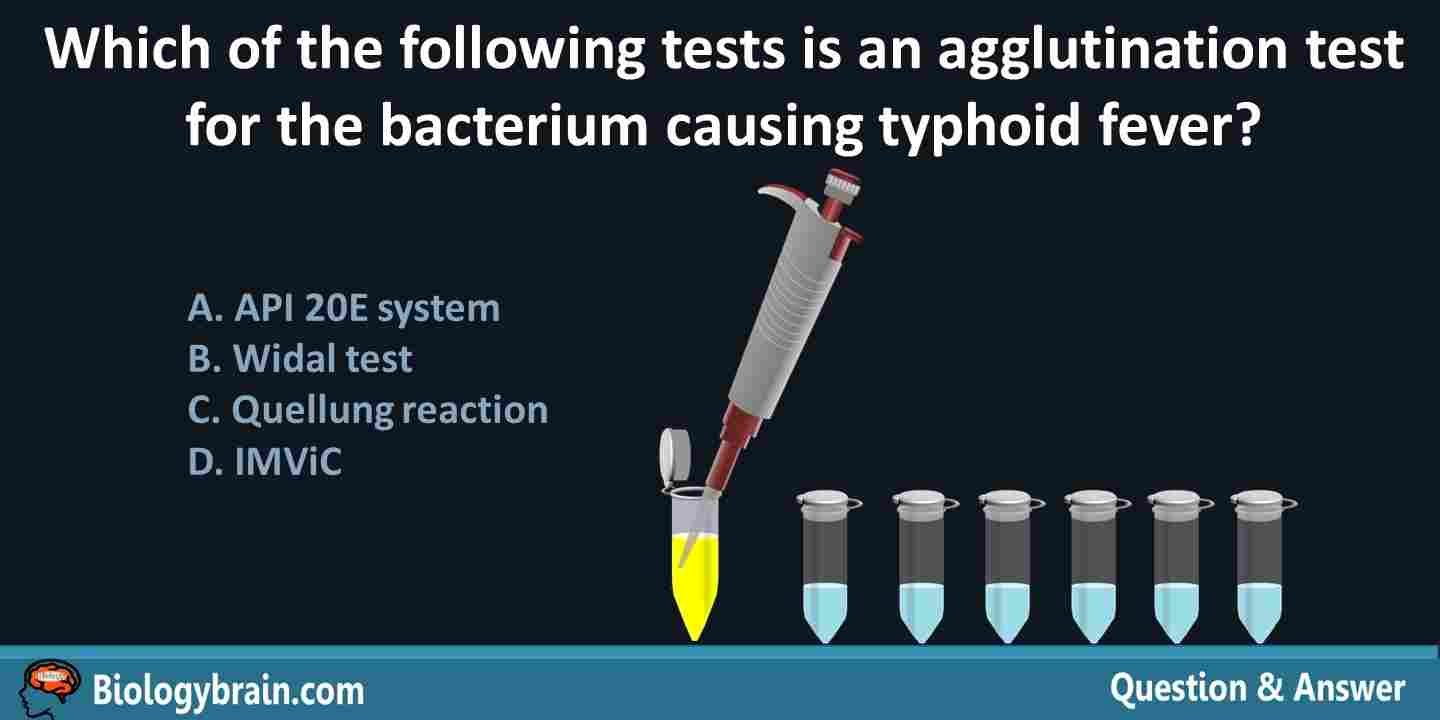 Which of the following tests is an agglutination test for the bacterium causing typhoid fever?

A. API 20E system
B. Widal test
C. Quellung reaction
D. IMViC

Biologybrain.com

Question & Answer